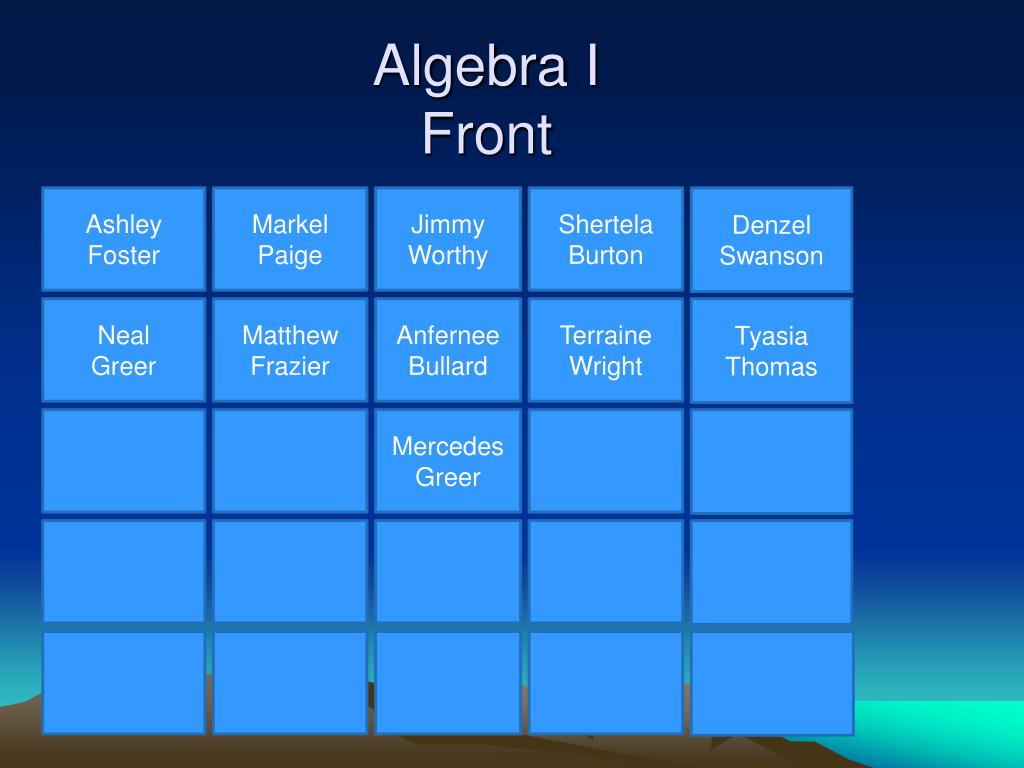 Algebra I
Front

| | | | | |
|---|---|---|---|---|
| Ashley Foster | Markel Paige | Jimmy Worthy | Shertela Burton | Denzel Swanson |
| Neal Greer | Matthew Frazier | Anfernee Bullard | Terraine Wright | Tyasia Thomas |
| | | Mercedes Greer | | |
| | | | | |
| | | | | |